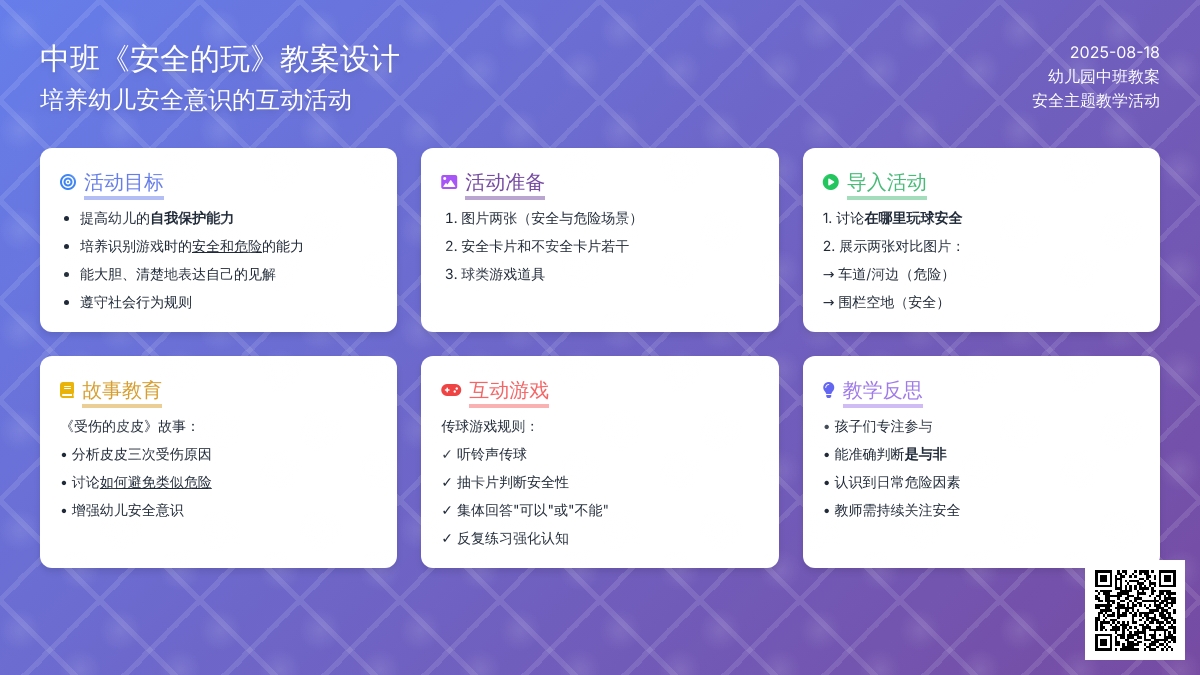 中班《安全的玩》教案设计
培养幼儿安全意识的互动活动

2025-08-18
幼儿园中班教案
安全主题教学活动

活动目标
• 提高幼儿的自我保护能力
• 培养识别游戏时的安全和危险的能力
• 能大胆、清楚地表达自己的见解
• 遵守社会行为规则

活动准备
1. 图片两张（安全与危险场景）
2. 安全卡片和不安全卡片若干
3. 球类游戏道具

导入活动
1. 讨论在哪里玩球安全
2. 展示两张对比图片：
→ 车道/河边（危险）
→ 围栏空地（安全）

故事教育
《受伤的皮皮》故事：
• 分析皮皮三次受伤原因
• 讨论如何避免类似危险
• 增强幼儿安全意识

互动游戏
传球游戏规则：
✓ 听铃声传球
✓ 抽卡片判断安全性
✓ 集体回答"可以"或"不能"
✓ 反复练习强化认知

教学反思
• 孩子们专注参与
• 能准确判断是与非
• 认识到日常危险因素
• 教师需持续关注安全